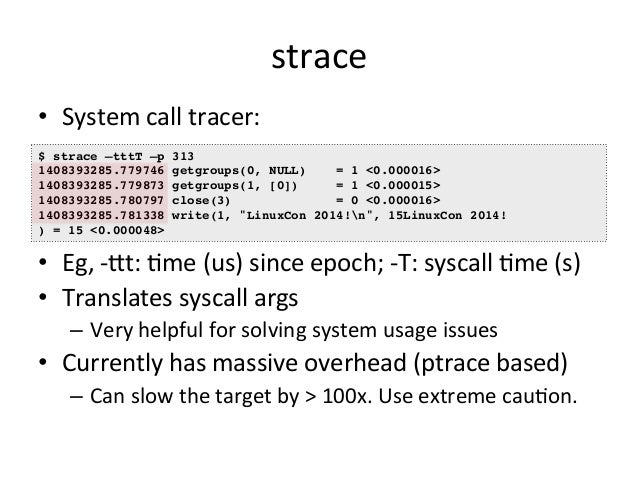 strace

• System call tracer:

$ strace –tttT –p 313
1408393285.779746 getgroups(0, NULL) = 1 <0.000016>
1408393285.779873 getgroups(1, [0]) = 1 <0.000015>
1408393285.780797 close(3) = 0 <0.000016>
1408393285.781338 write(1, "LinuxCon 2014!\n", 15LinuxCon 2014!
) = 15 <0.000048>

• Eg, -ttt: time (us) since epoch; -T: syscall time (s)
• Translates syscall args
– Very helpful for solving system usage issues
• Currently has massive overhead (ptrace based)
– Can slow the target by > 100x. Use extreme caution.